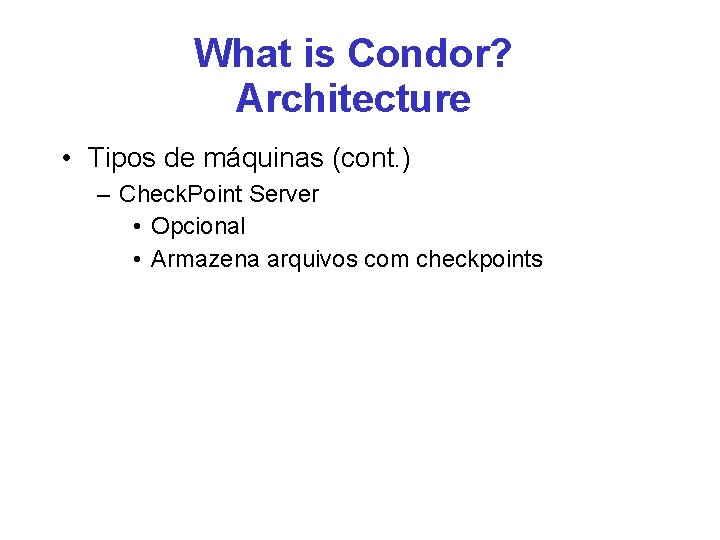 What is Condor?
Architecture

• Tipos de máquinas (cont.)
– CheckPoint Server
• Opcional
• Armazena arquivos com checkpoints